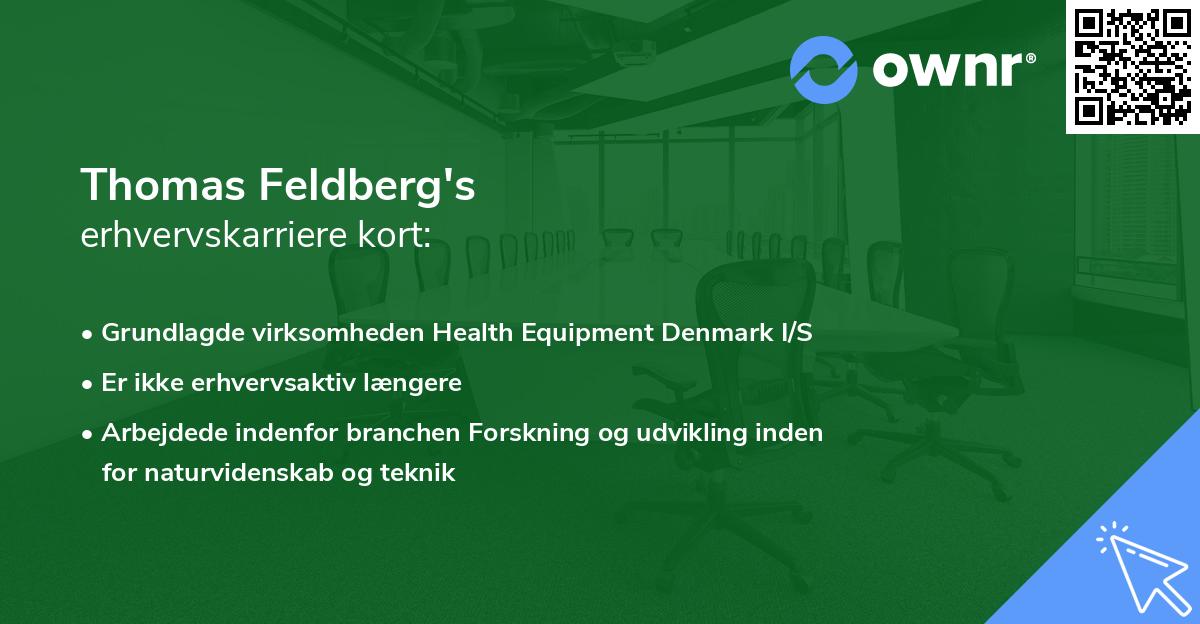 ownr®

Thomas Feldberg's
erhvervskarriere kort:

• Grundlagde virksomheden Health Equipment Denmark I/S
• Er ikke erhvervsaktiv længere
• Arbejdede indenfor branchen Forskning og udvikling inden for naturvidenskab og teknik